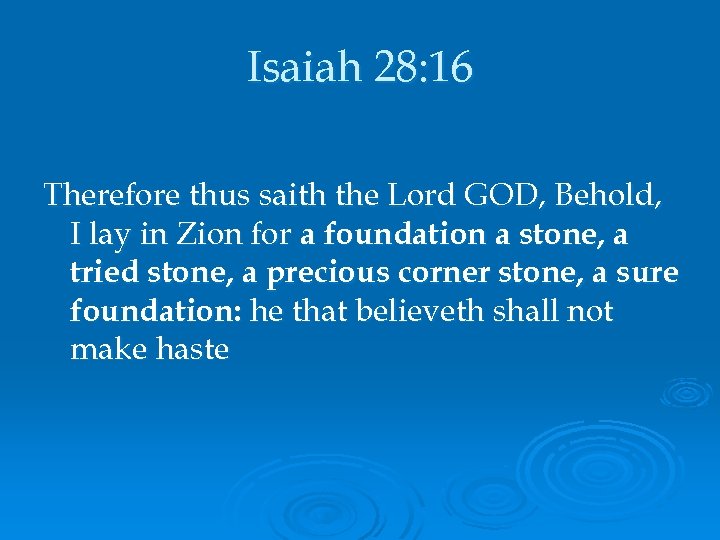 Isaiah 28:16

Therefore thus saith the Lord GOD, Behold, I lay in Zion for a foundation a stone, a tried stone, a precious corner stone, a sure foundation: he that believeth shall not make haste